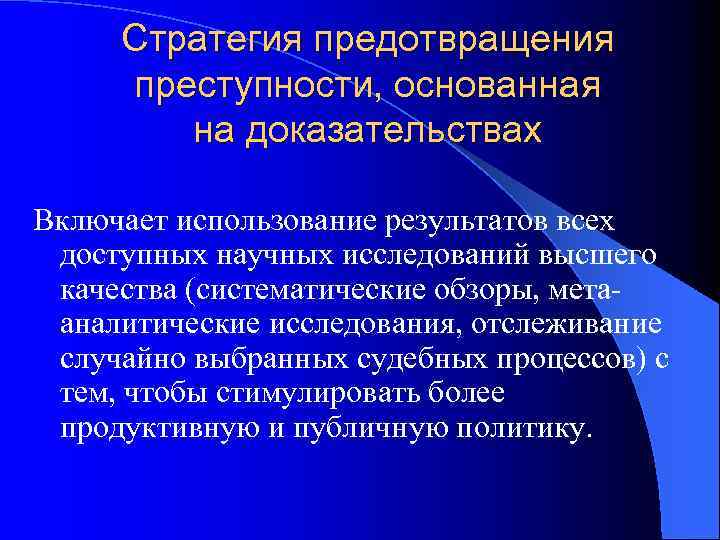 Стратегия предотвращения преступности, основанная на доказательствах

Включает использование результатов всех доступных научных исследований высшего качества (систематические обзоры, мета-аналитические исследования, отслеживание случайно выбранных судебных процессов) с тем, чтобы стимулировать более продуктивную и публичную политику.